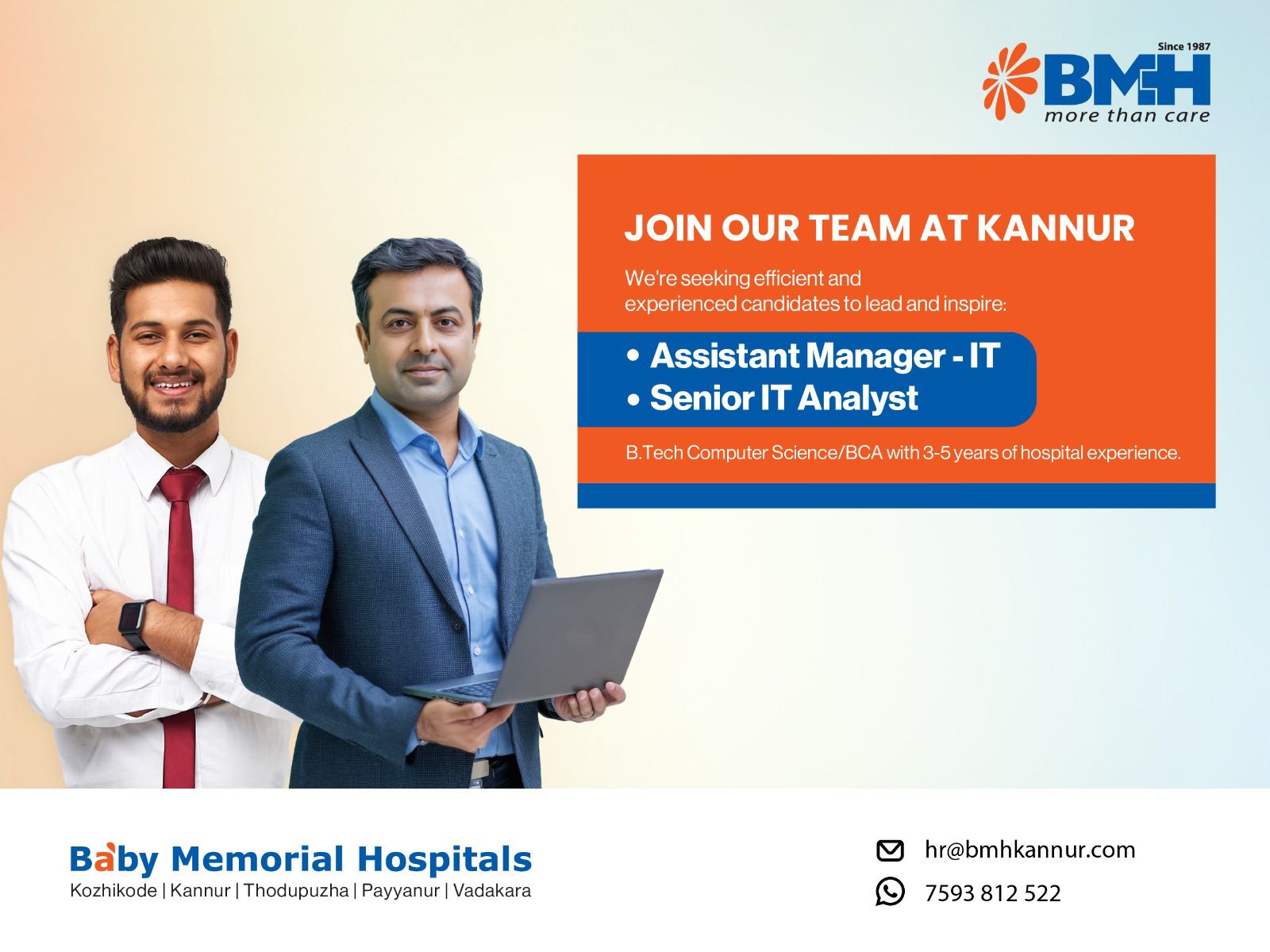 Since 1987
BMH
more than care

JOIN OUR TEAM AT KANNUR

We're seeking efficient and experienced candidates to lead and inspire:

• Assistant Manager - IT
• Senior IT Analyst

B.Tech Computer Science/BCA with 3-5 years of hospital experience.

Baby Memorial Hospitals
Kozhikode | Kannur | Thodupuzha | Payyanur | Vadakara

hr@bmhkannur.com
7593 812 522